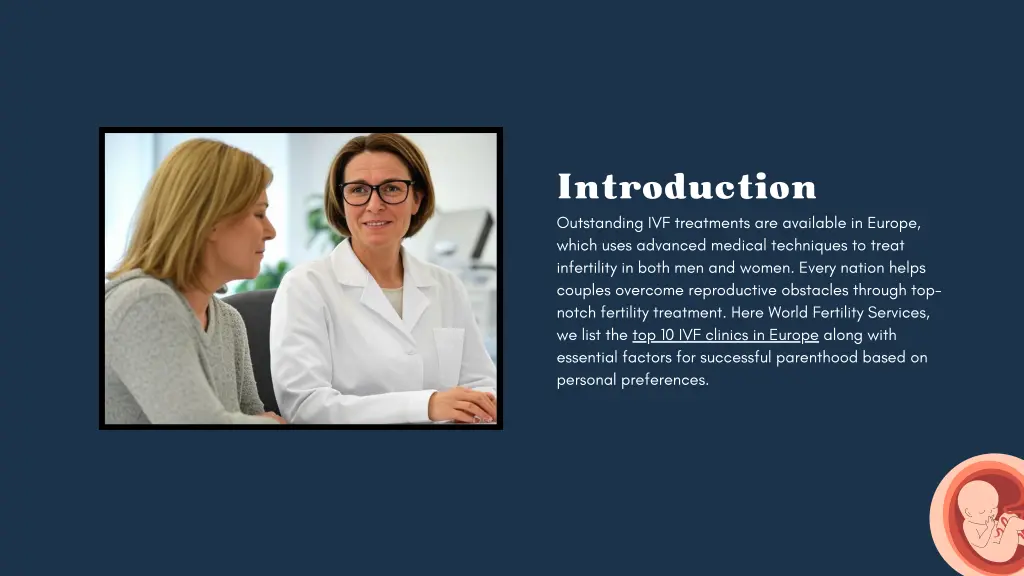 Introduction

Outstanding IVF treatments are available in Europe, which uses advanced medical techniques to treat infertility in both men and women. Every nation helps couples overcome reproductive obstacles through top-notch fertility treatment. Here World Fertility Services, we list the top 10 IVF clinics in Europe along with essential factors for successful parenthood based on personal preferences.